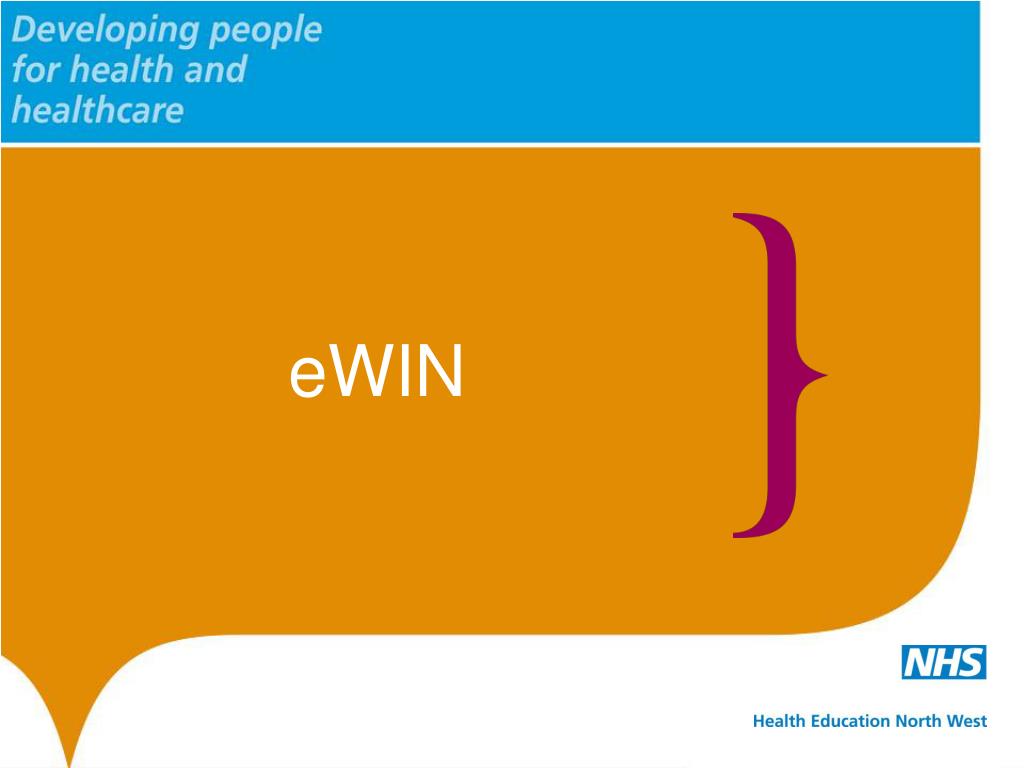 Developing people for health and healthcare

eWIN

NHS

Health Education North West